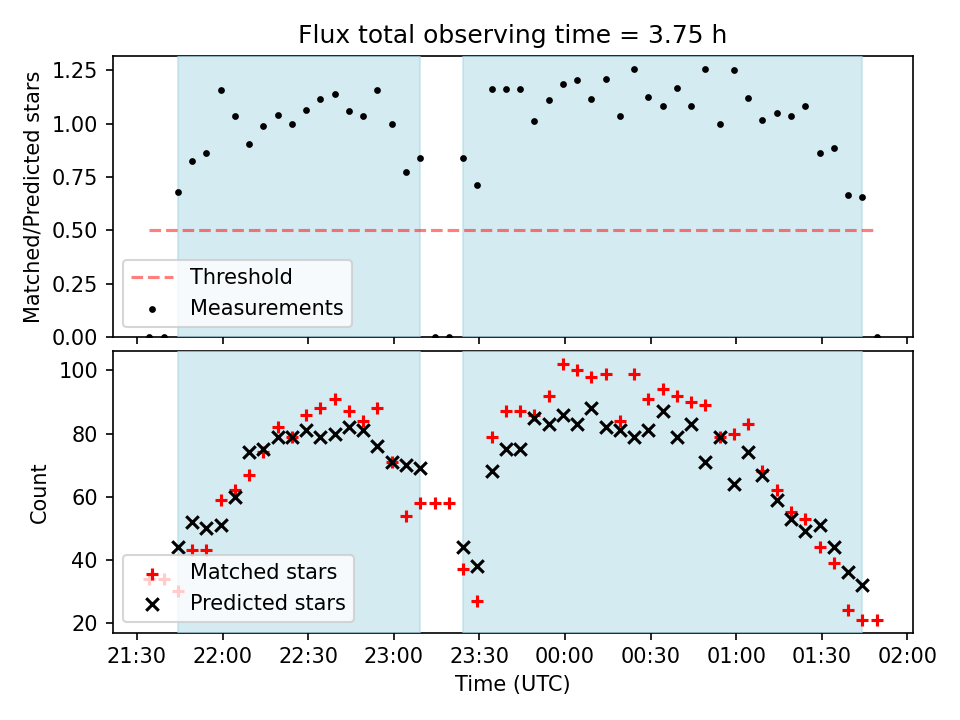 Flux total observing time = 3.75 h

Matched/Predicted stars

1.25
1.00
0.75
0.50
0.25
0.00

Threshold
Measurements

Count

100
80
60
40
20

Matched stars
Predicted stars

21:30 22:00 22:30 23:00 23:30 00:00 00:30 01:00 01:30 02:00

Time (UTC)